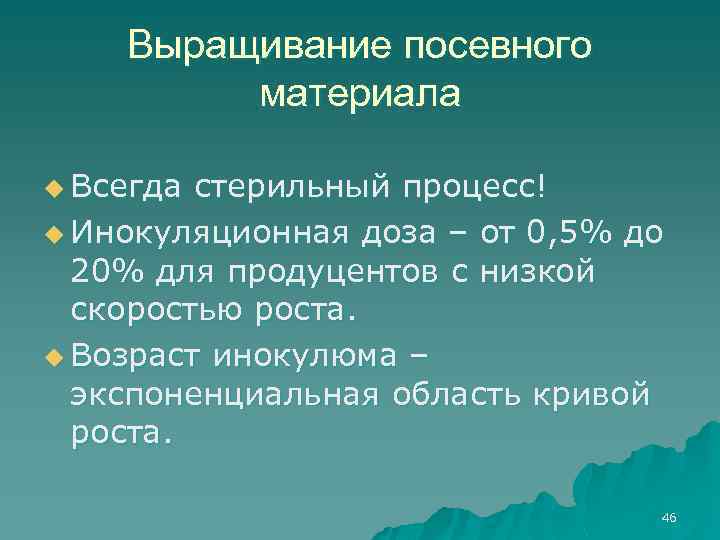 Выращивание посевного материала

Всегда стерильный процесс!

Инокуляционная доза – от 0,5% до 20% для продуцентов с низкой скоростью роста.

Возраст инокулюма – экспоненциальная область кривой роста.

46